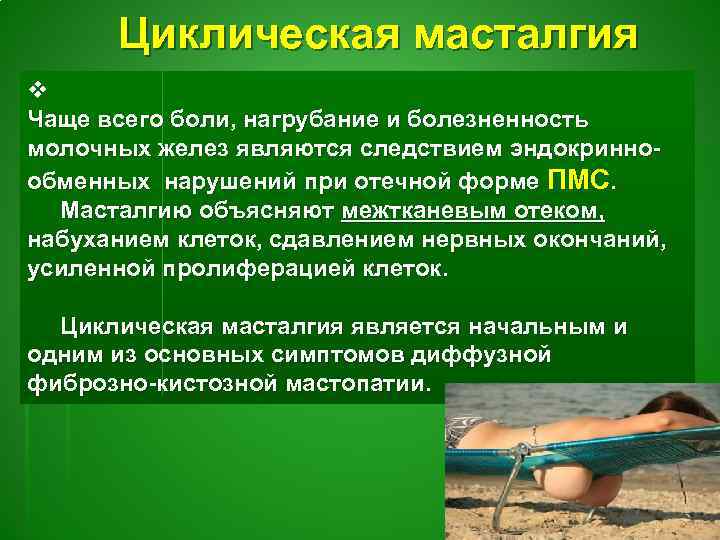 Циклическая масталгия

❖

Чаще всего боли, нагрубание и болезненность молочных желез являются следствием эндокринно-обменных нарушений при отечной форме ПМС.

Масталгию объясняют межтканевым отеком, набуханием клеток, сдавлением нервных окончаний, усиленной пролиферацией клеток.

Циклическая масталгия является начальным и одним из основных симптомов диффузной фиброзно-кистозной мастопатии.